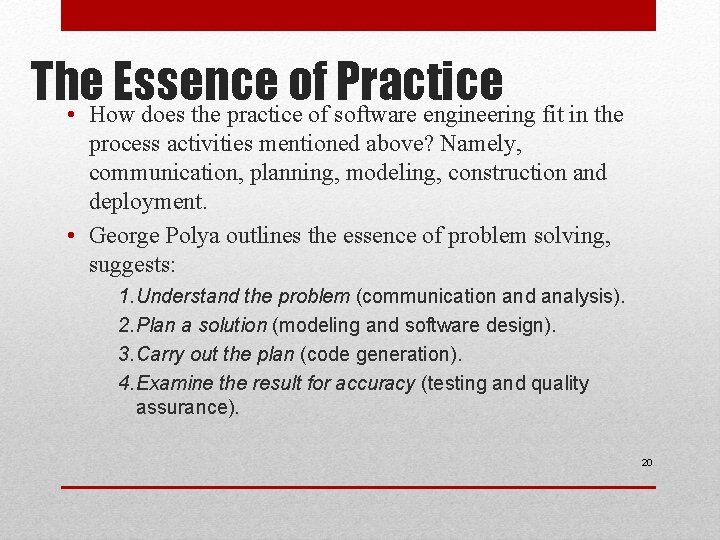 The Essence of Practice

• How does the practice of software engineering fit in the process activities mentioned above? Namely, communication, planning, modeling, construction and deployment.

• George Polya outlines the essence of problem solving, suggests:

1. Understand the problem (communication and analysis).
2. Plan a solution (modeling and software design).
3. Carry out the plan (code generation).
4. Examine the result for accuracy (testing and quality assurance).

20